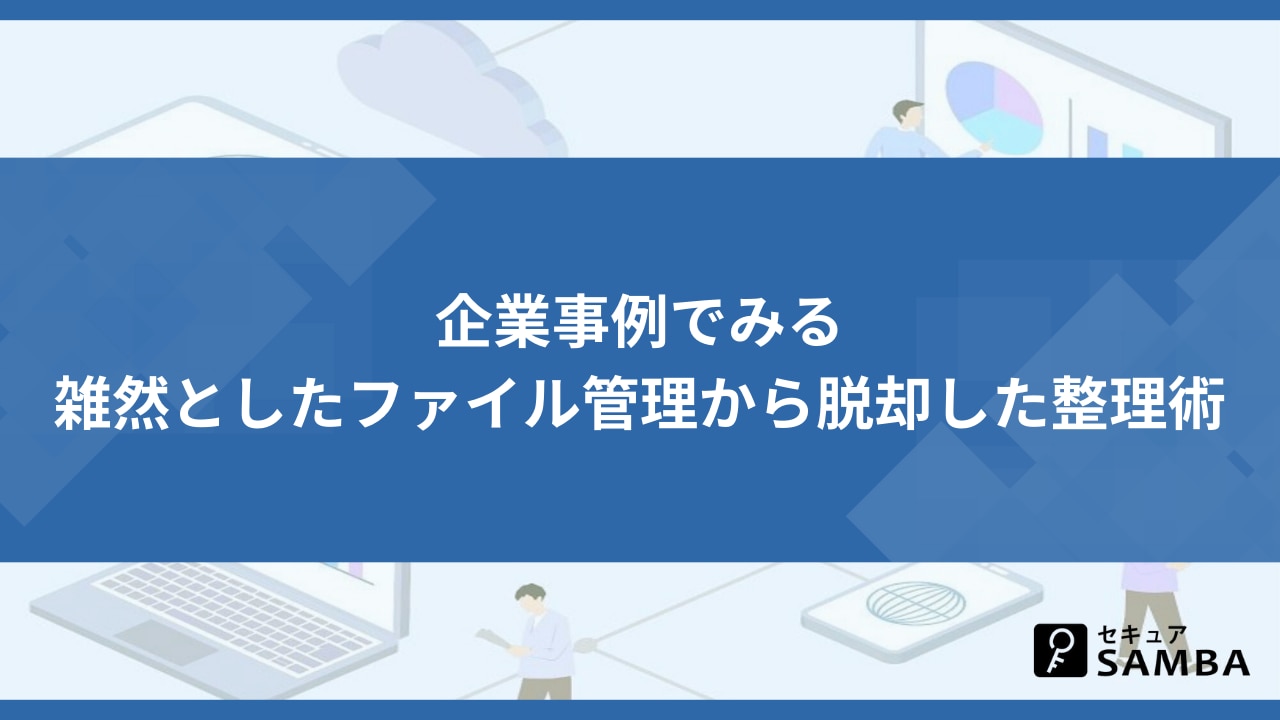 企業事例でみる
雑然としたファイル管理から脱却した整理術

セキュア
SAMBA